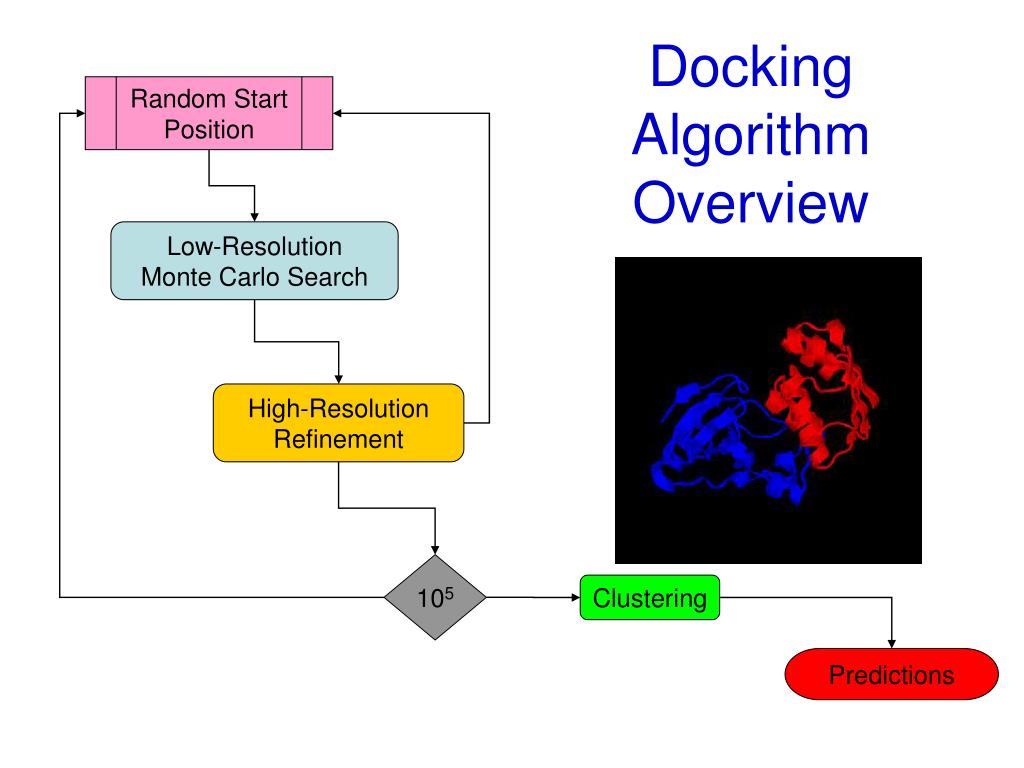 Docking Algorithm Overview

Random Start Position

Low-Resolution Monte Carlo Search

High-Resolution Refinement

$10^5$

Clustering

Predictions